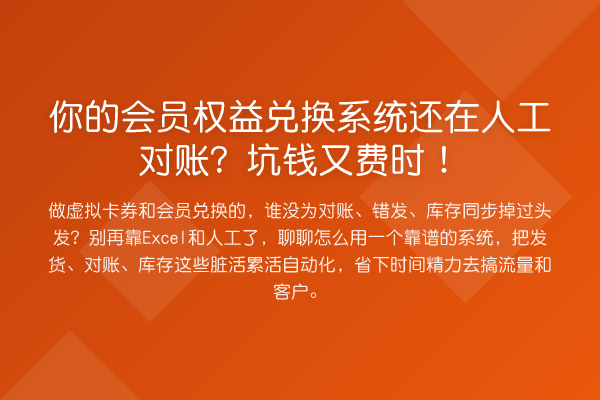 你的会员权益兑换系统还在人工对账？坑钱又费时！

做虚拟卡券和会员兑换的，谁没为对账、错发、库存同步掉过头发？别再靠Excel和人工了，聊聊怎么用一个靠谱的系统，把发货、对账、库存这些脏活累活自动化，省下时间精力去搞流量和客户。